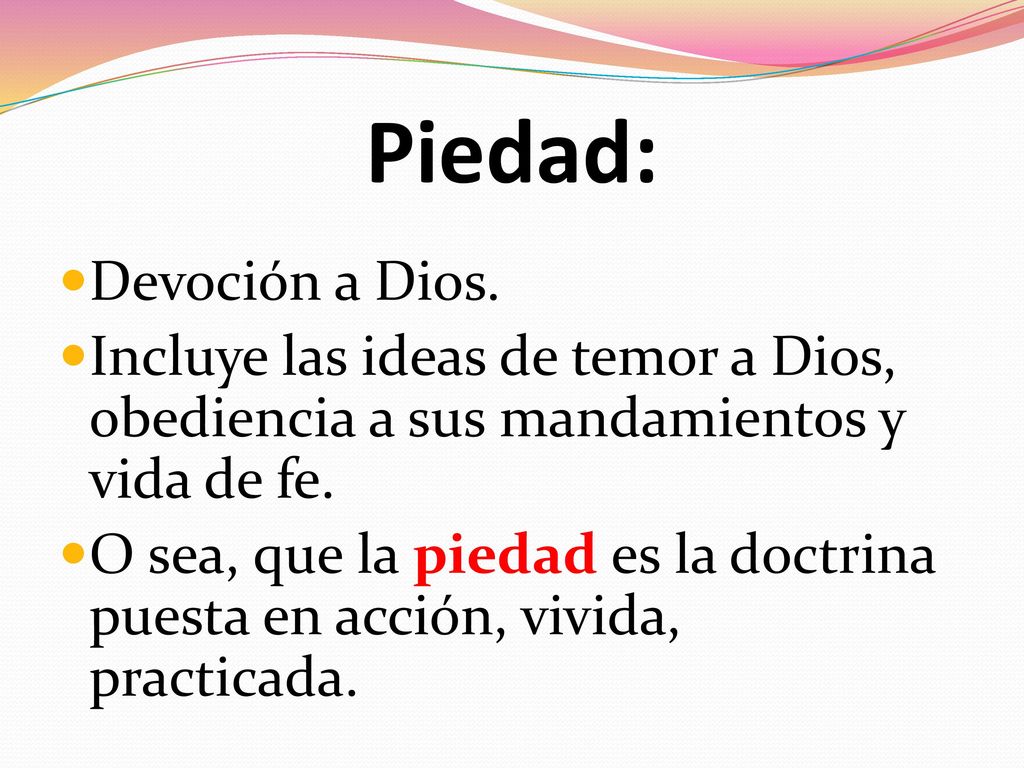 Piedad:

Devoción a Dios.

Incluye las ideas de temor a Dios, obediencia a sus mandamientos y vida de fe.

O sea, que la piedad es la doctrina puesta en acción, vivida, practicada.